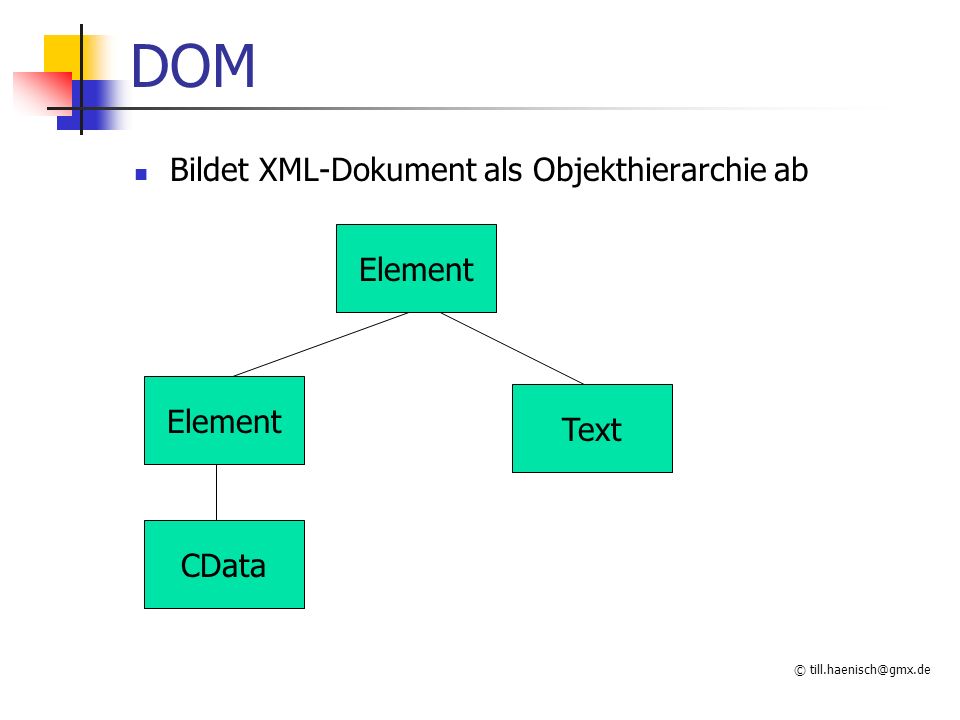 DOM

Bildet XML-Dokument als Objekthierarchie ab

Element

Element

Text

CData

© till.haenisch@gmx.de